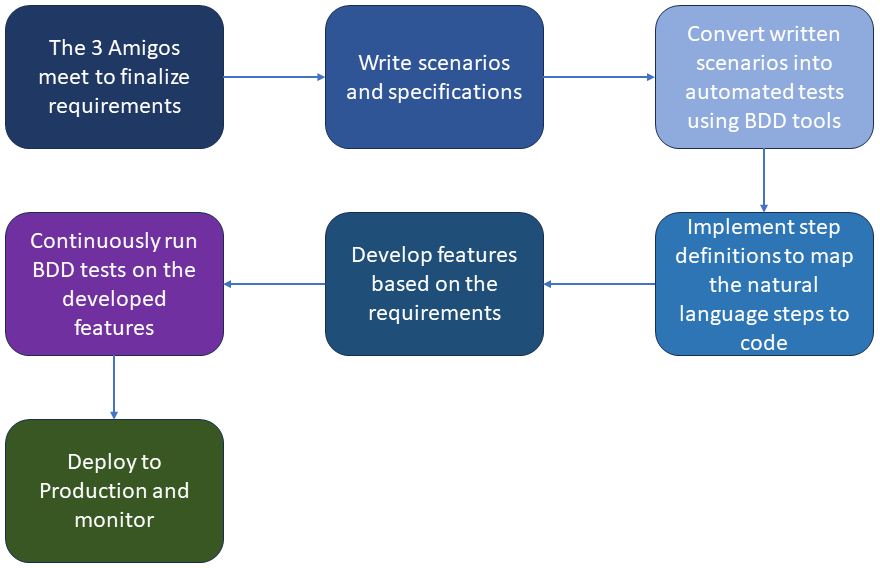 The 3 Amigos meet to finalize requirements

Write scenarios and specifications

Convert written scenarios into automated tests using BDD tools

Implement step definitions to map the natural language steps to code

Develop features based on the requirements

Continuously run BDD tests on the developed features

Deploy to Production and monitor